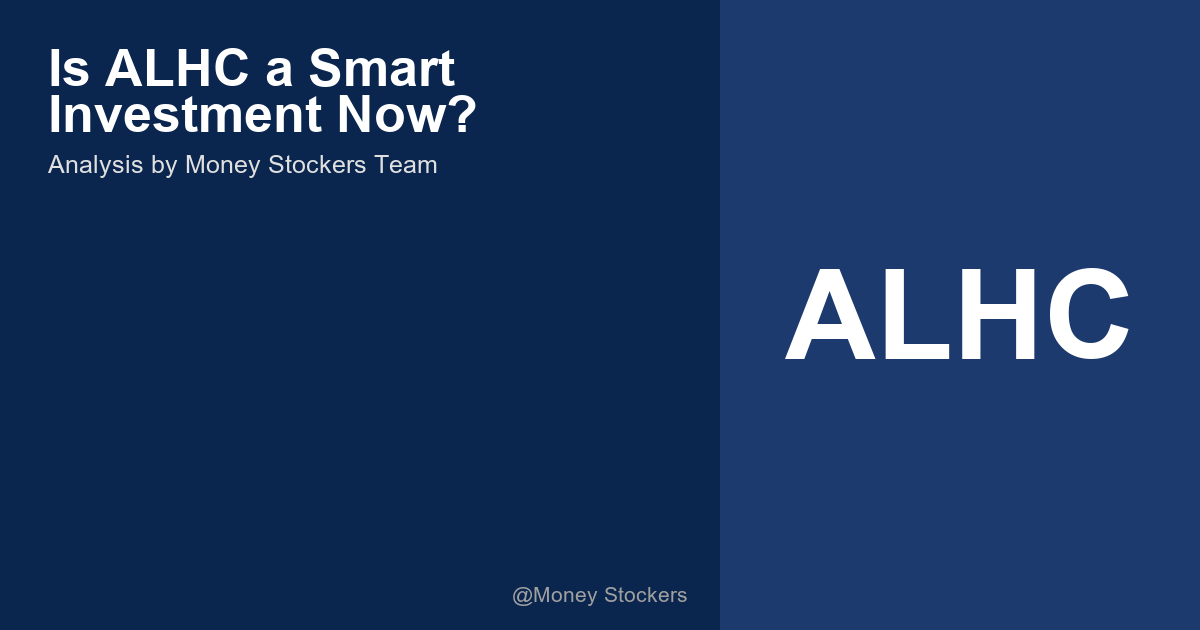 Is ALHC a Smart Investment Now?

Analysis by Money Stockers Team

@Money Stockers

ALHC